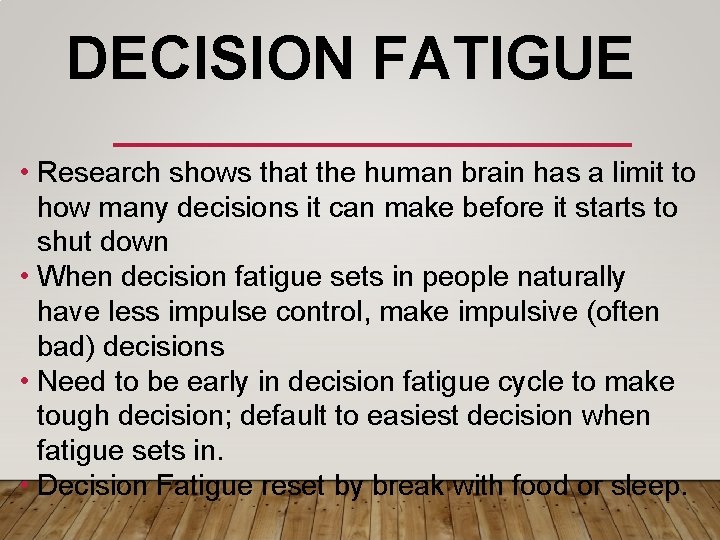 DECISION FATIGUE

• Research shows that the human brain has a limit to how many decisions it can make before it starts to shut down
• When decision fatigue sets in people naturally have less impulse control, make impulsive (often bad) decisions
• Need to be early in decision fatigue cycle to make tough decision; default to easiest decision when fatigue sets in.
• Decision Fatigue reset by break with food or sleep.